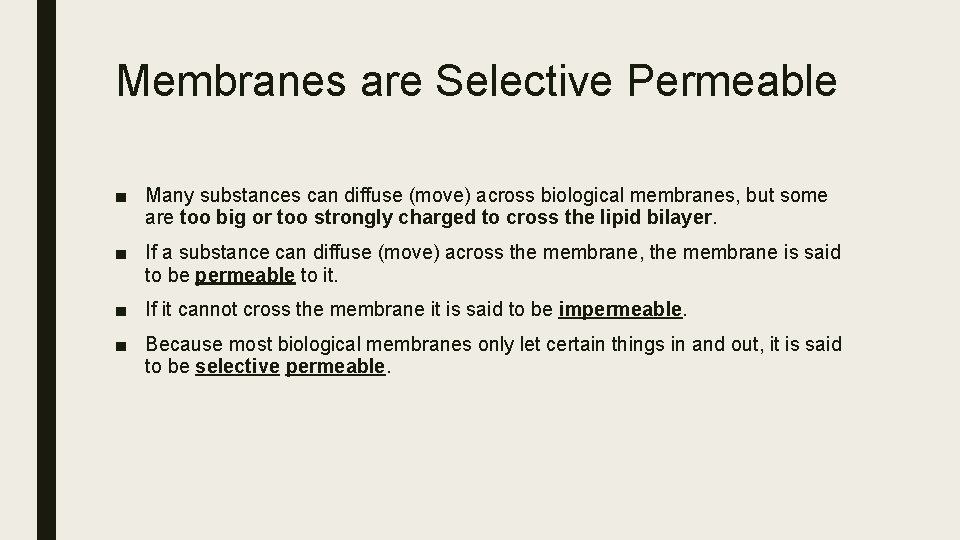 Membranes are Selective Permeable

■ Many substances can diffuse (move) across biological membranes, but some are too big or too strongly charged to cross the lipid bilayer.

■ If a substance can diffuse (move) across the membrane, the membrane is said to be permeable to it.

■ If it cannot cross the membrane it is said to be impermeable.

■ Because most biological membranes only let certain things in and out, it is said to be selective permeable.